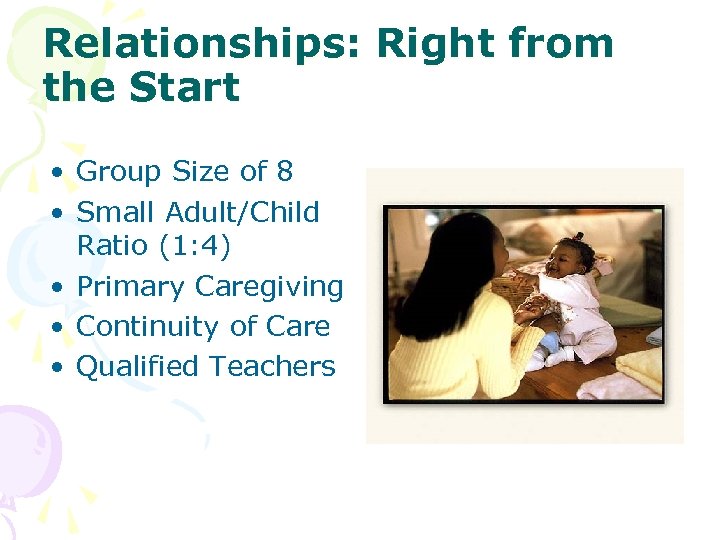 Relationships: Right from the Start

• Group Size of 8
• Small Adult/Child Ratio (1:4)
• Primary Caregiving
• Continuity of Care
• Qualified Teachers